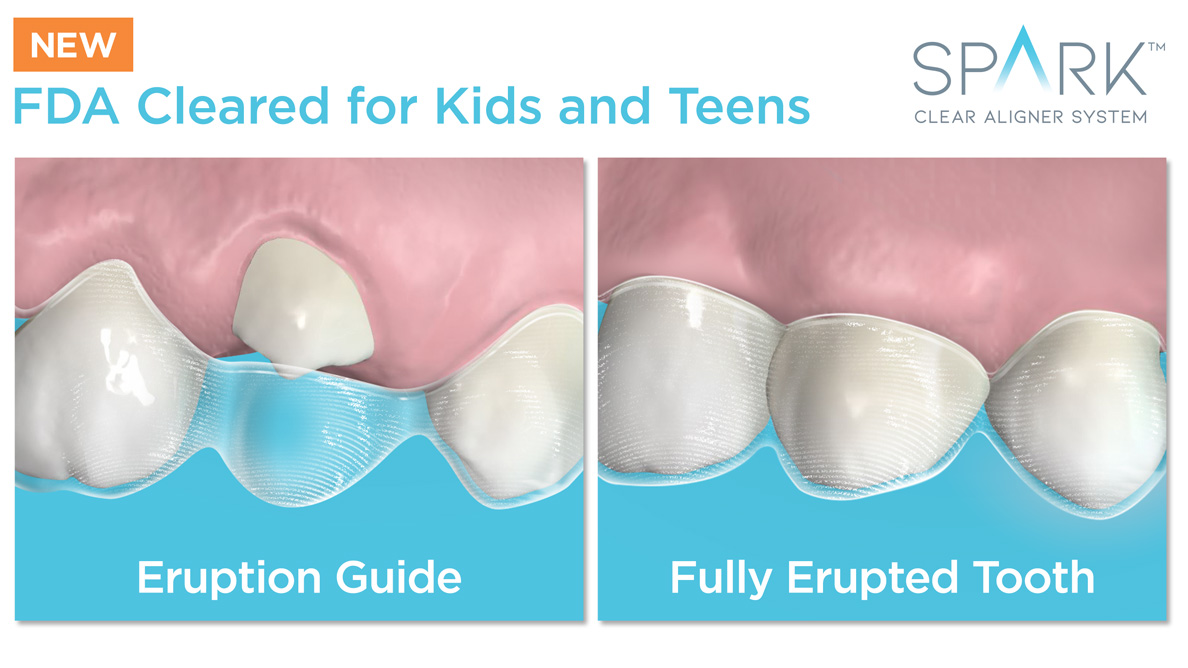 NEW
FDA Cleared for Kids and Teens

SPARK™
CLEAR ALIGNER SYSTEM

Eruption Guide

Fully Erupted Tooth